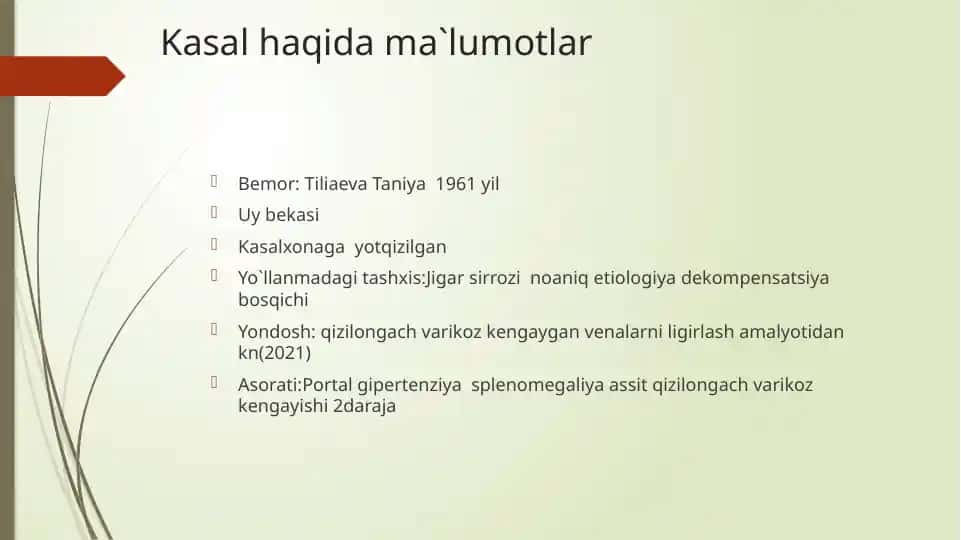 Kasal haqida ma`lumotlar

Bemor: Tiliaeva Taniya 1961 yil

Uy bekasi

Kasalxonaga yotqizilgan

Yo`llanmadagi tashxis:Jigar sirrozi noaniq etiologiya dekompensatsiya bosqichi

Yondosh: qizilongach varikoz kengaygan venalarni ligirlash amalyotidan kn(2021)

Asorati:Portal gipertenziya splenomegaliya assit qizilongach varikoz kengayishi 2daraja